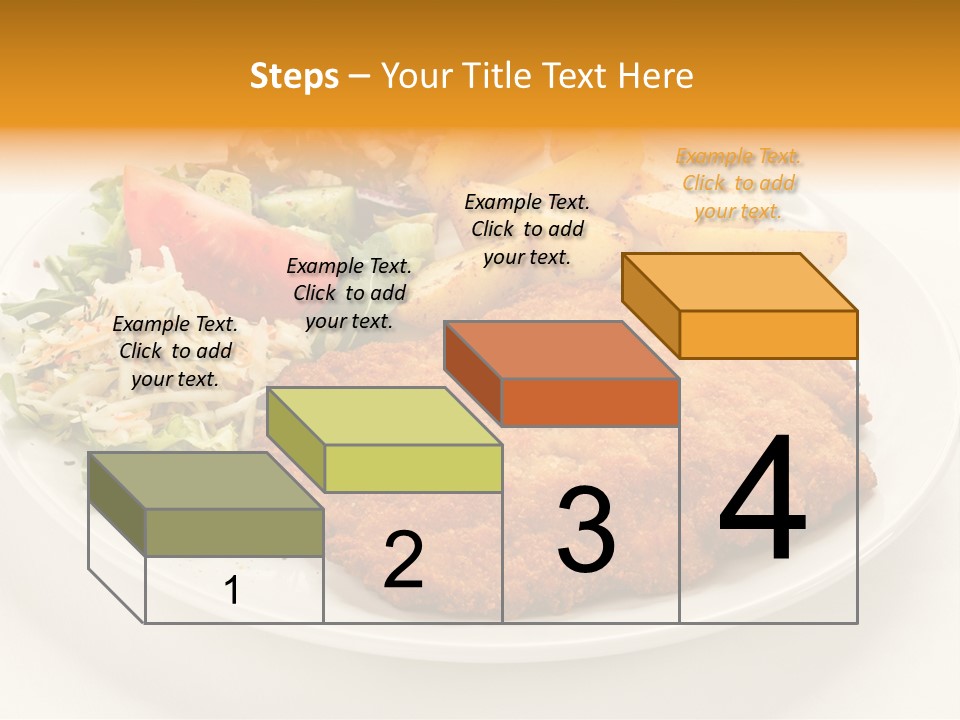 Steps – Your Title Text Here

Example Text. Click to add your text.

Example Text. Click to add your text.

Example Text. Click to add your text.

Example Text. Click to add your text.

1

2

3

4